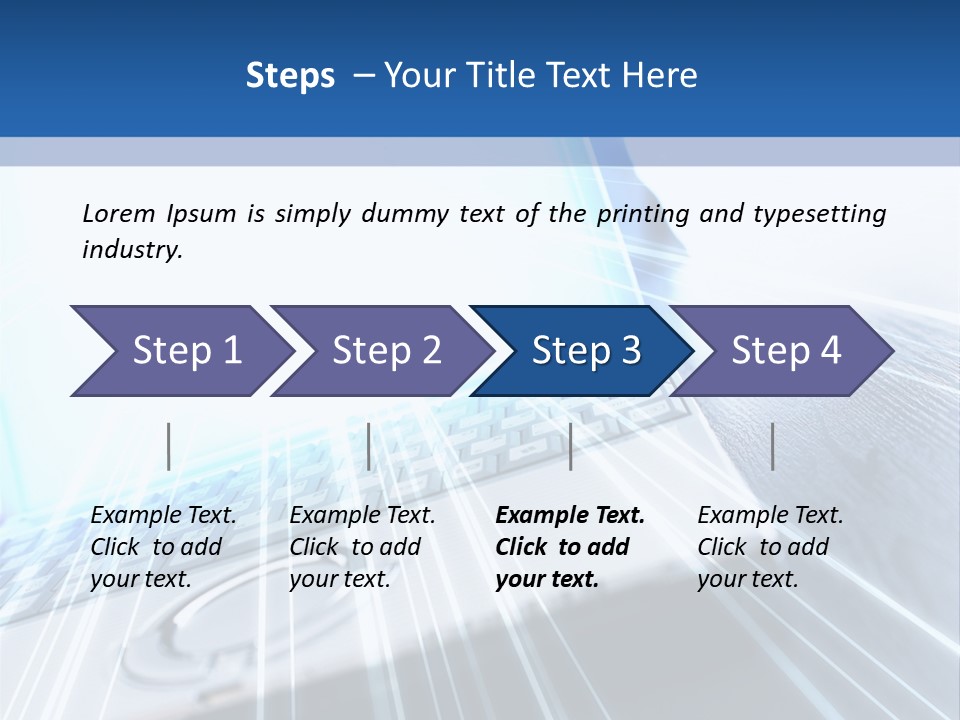 Steps – Your Title Text Here

Lorem Ipsum is simply dummy text of the printing and typesetting industry.

Step 1

Step 2

Step 3

Step 4

Example Text. Click to add your text.

Example Text. Click to add your text.

Example Text. Click to add your text.

Example Text. Click to add your text.